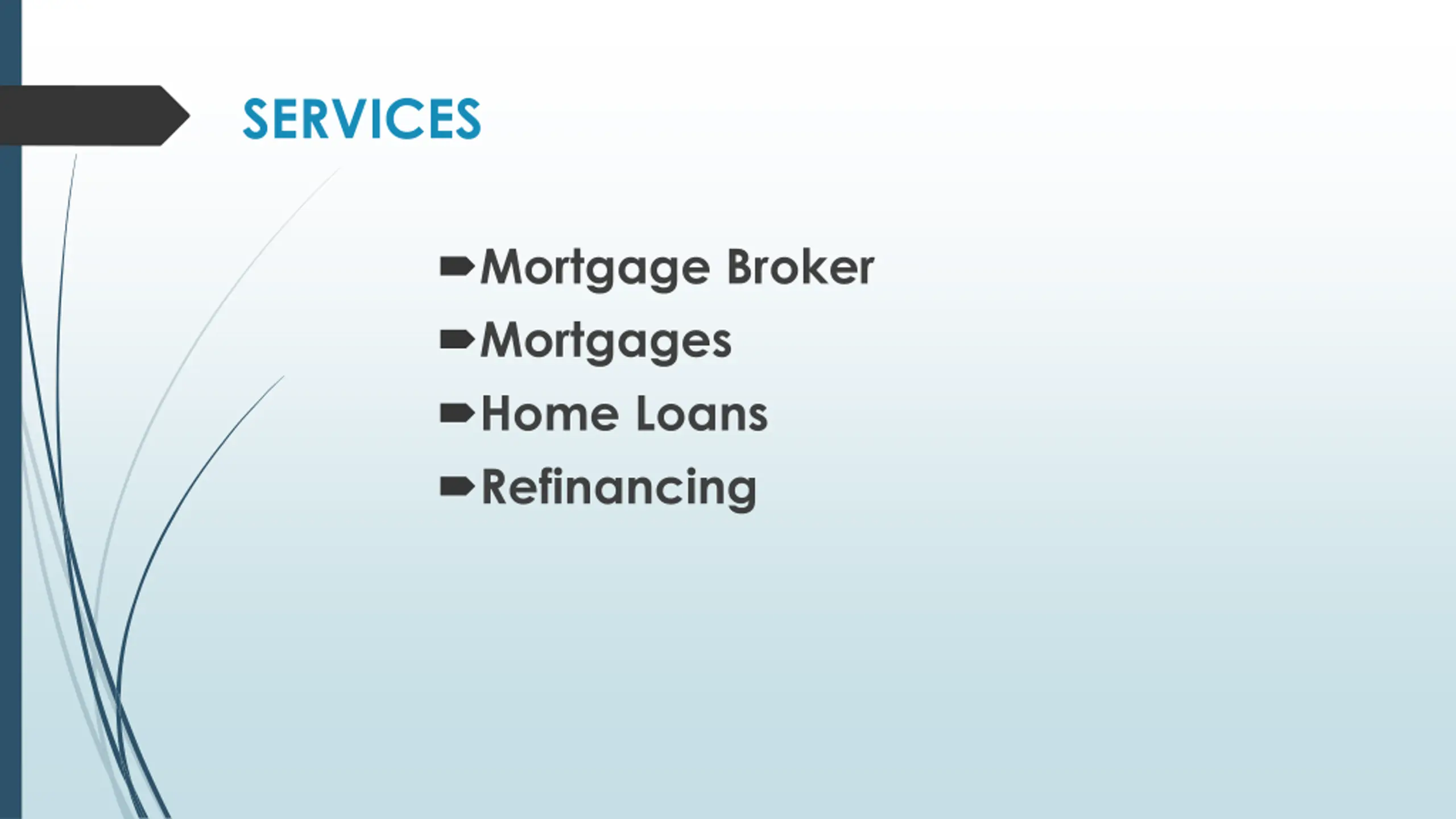 SERVICES

Mortgage Broker
Mortgages
Home Loans
Refinancing